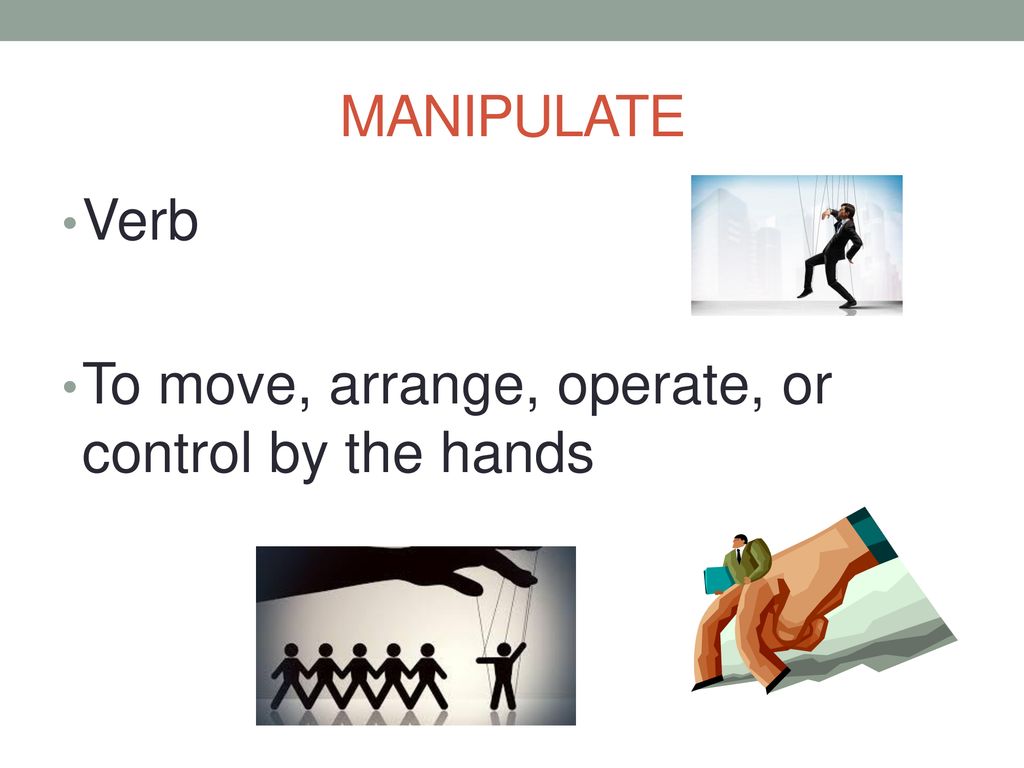 MANIPULATE

• Verb

• To move, arrange, operate, or control by the hands